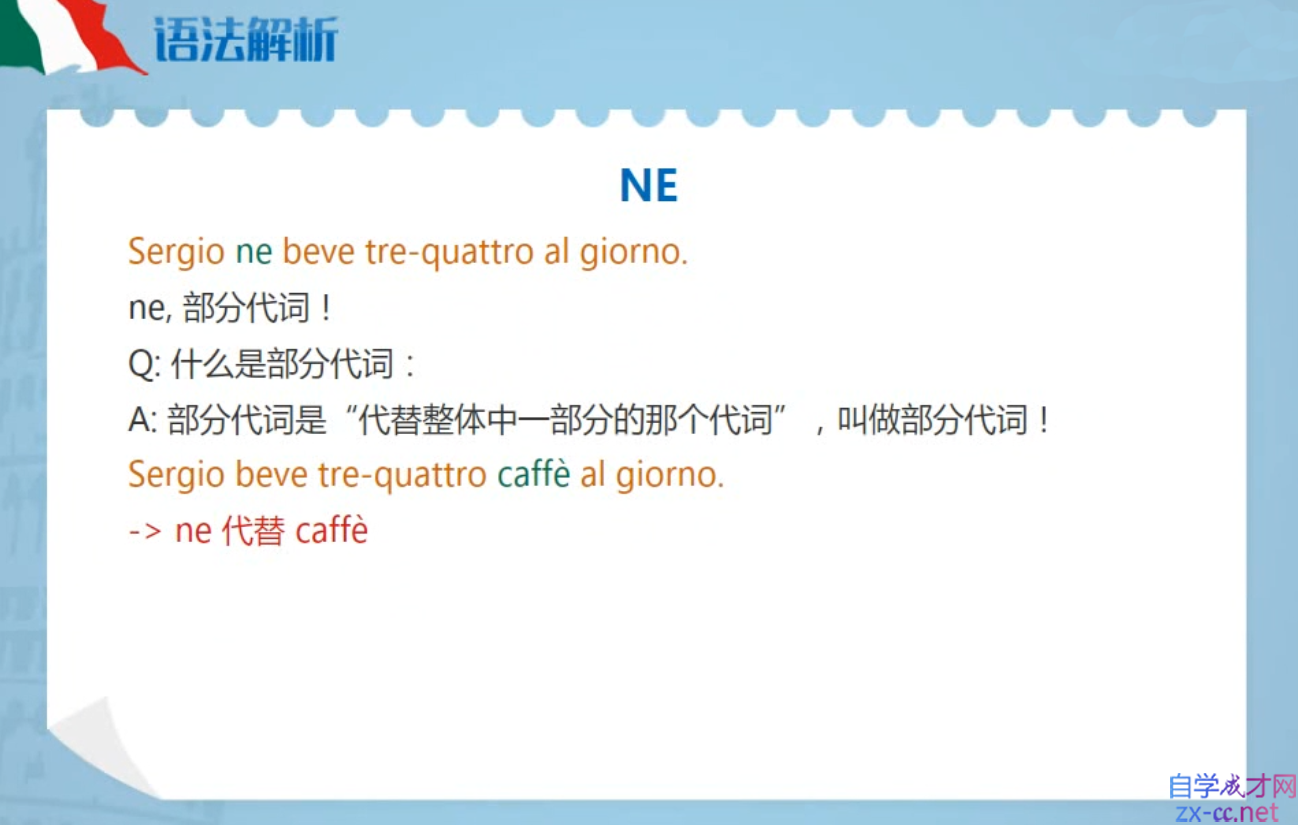 语法解析

NE

Sergio ne beve tre-quattro al giorno.

ne, 部分代词！

Q: 什么是部分代词：

A: 部分代词是“代替整体中一部分的那个代词”，叫做部分代词！

Sergio beve tre-quattro caffè al giorno.

-> ne 代替 caffè

自学成才网
zx-cc.net